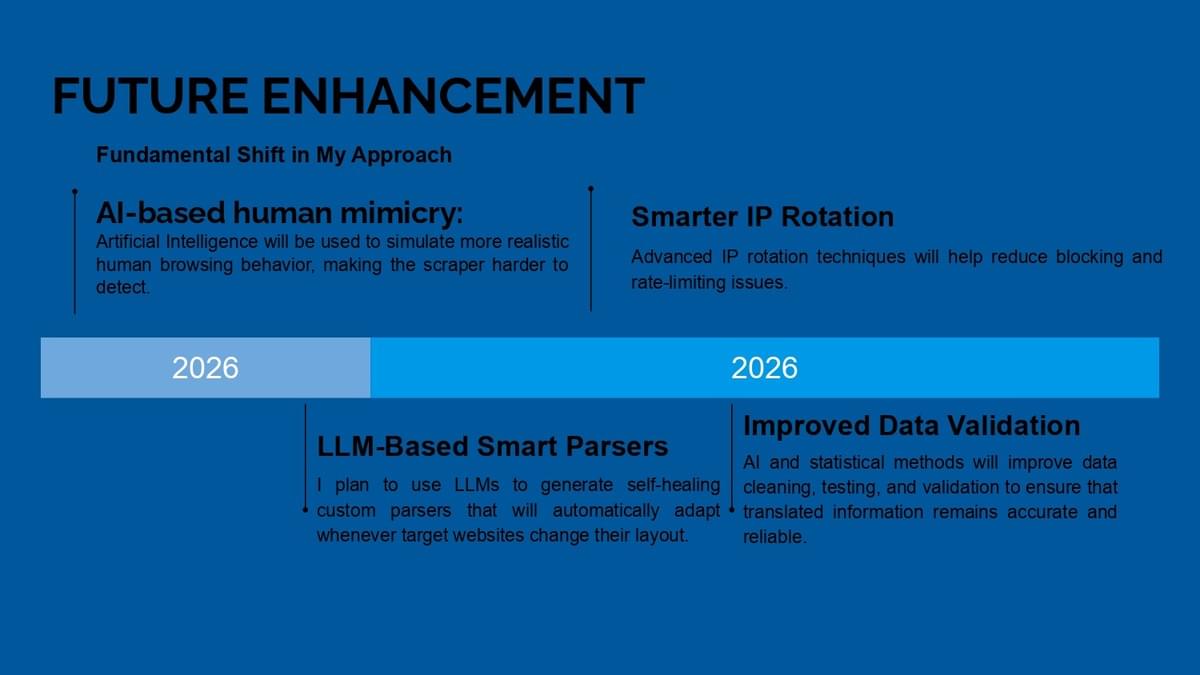 FUTURE ENHANCEMENT

Fundamental Shift in My Approach

AI-based human mimicry:
Artificial Intelligence will be used to simulate more realistic human browsing behavior, making the scraper harder to detect.

Smarter IP Rotation
Advanced IP rotation techniques will help reduce blocking and rate-limiting issues.

2026

2026

LLM-Based Smart Parsers
I plan to use LLMs to generate self-healing custom parsers that will automatically adapt whenever target websites change their layout.

Improved Data Validation
AI and statistical methods will improve data cleaning, testing, and validation to ensure that translated information remains accurate and reliable.